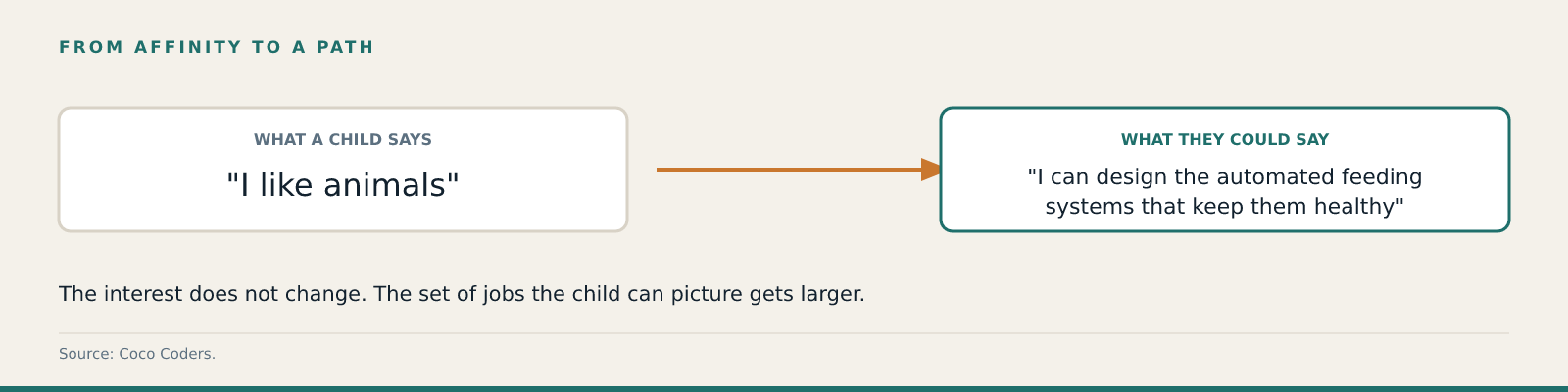 FROM AFFINITY TO A PATH

WHAT A CHILD SAYS

"I like animals"

WHAT THEY COULD SAY

"I can design the automated feeding systems that keep them healthy"

The interest does not change. The set of jobs the child can picture gets larger.

Source: Coco Coders.